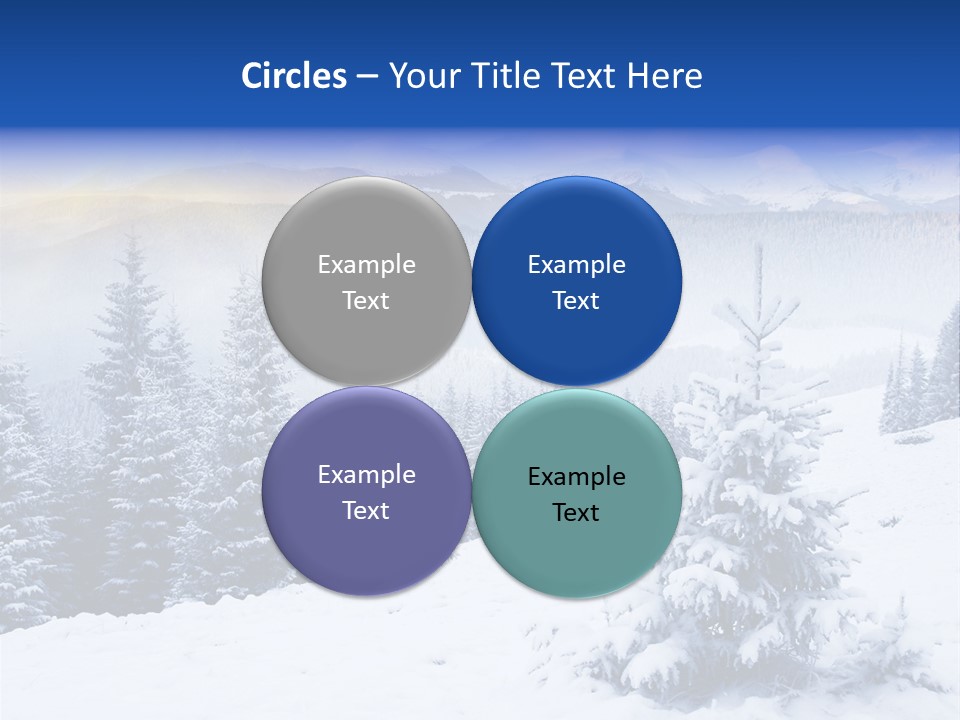 Circles – Your Title Text Here

Example Text

Example Text

Example Text

Example Text